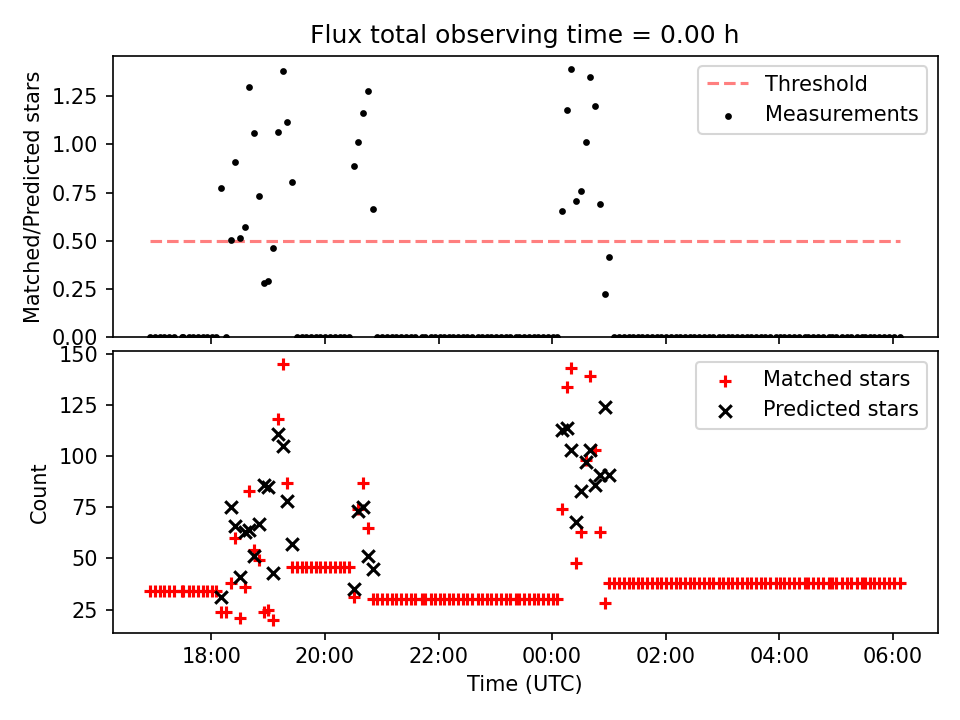 Flux total observing time = 0.00 h

Matched/Predicted stars

1.25
1.00
0.75
0.50
0.25
0.00

Threshold
Measurements

Count

150
125
100
75
50
25

Matched stars
Predicted stars

18:00
20:00
22:00
00:00
02:00
04:00
06:00

Time (UTC)